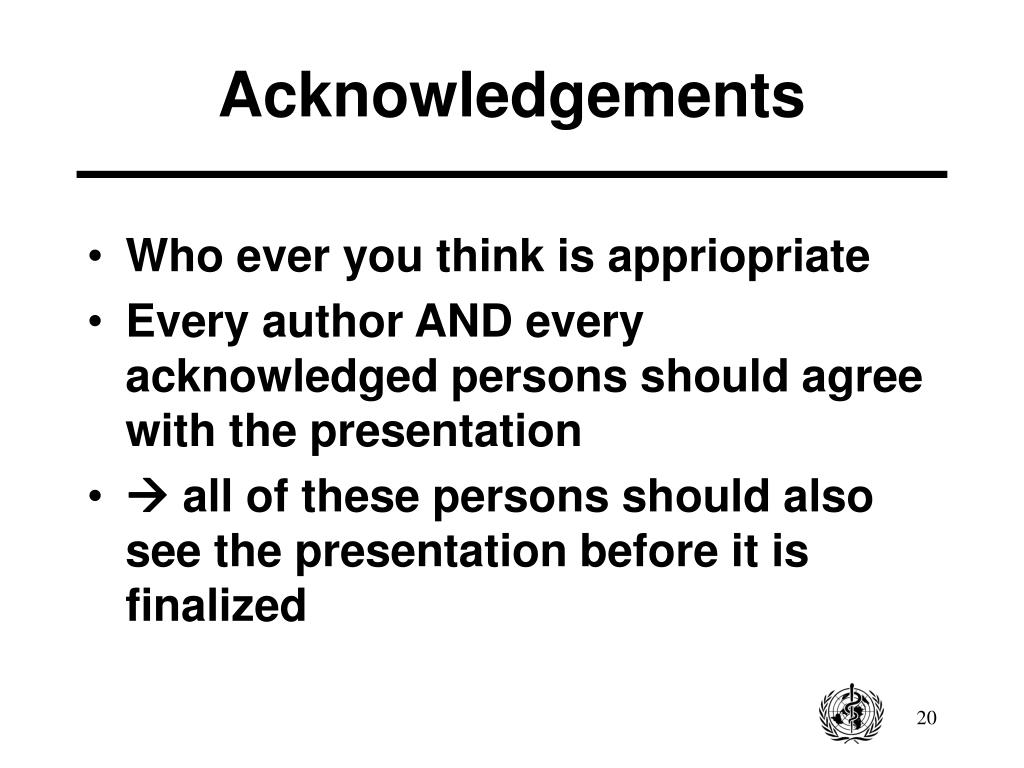 Acknowledgements

• Who ever you think is appriopriate
• Every author AND every acknowledged persons should agree with the presentation
• → all of these persons should also see the presentation before it is finalized

20